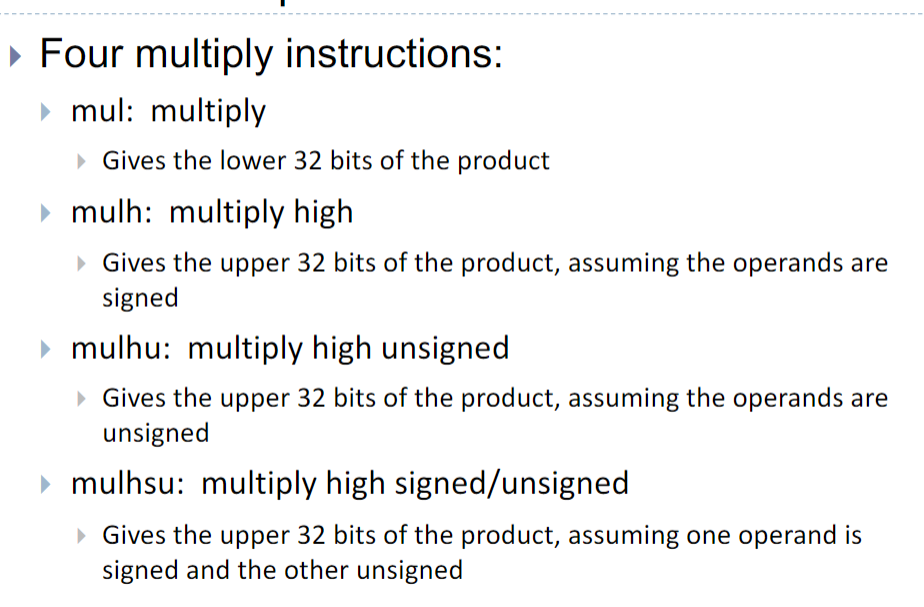 Four multiply instructions:

mul: multiply

Gives the lower 32 bits of the product

mulh: multiply high

Gives the upper 32 bits of the product, assuming the operands are signed

mulhu: multiply high unsigned

Gives the upper 32 bits of the product, assuming the operands are unsigned

mulhsu: multiply high signed/unsigned

Gives the upper 32 bits of the product, assuming one operand is signed and the other unsigned